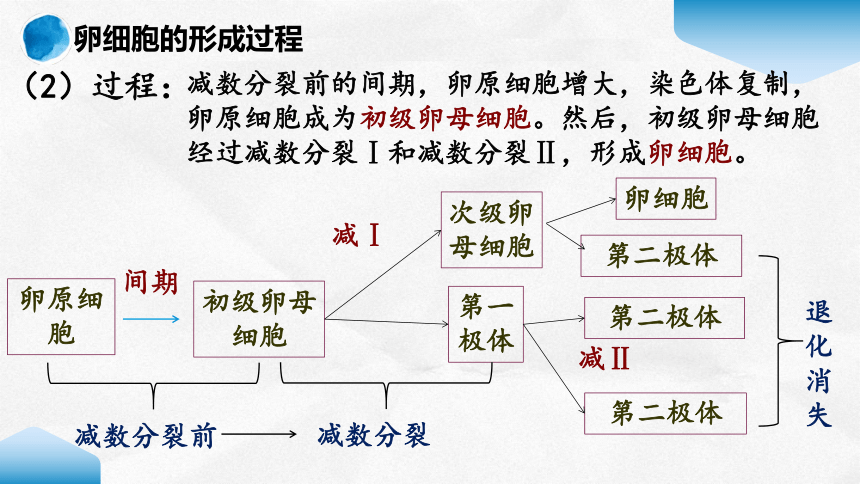 卵细胞的形成过程

（2）过程：减数分裂前的间期，卵原细胞增大，染色体复制，卵原细胞成为初级卵母细胞。然后，初级卵母细胞经过减数分裂Ⅰ和减数分裂Ⅱ，形成卵细胞。

卵原细胞
间期
初级卵母细胞
减Ⅰ
次级卵母细胞
第一极体
卵细胞
第二极体
第二极体
减Ⅱ
第二极体
退化消失

减数分裂前
减数分裂